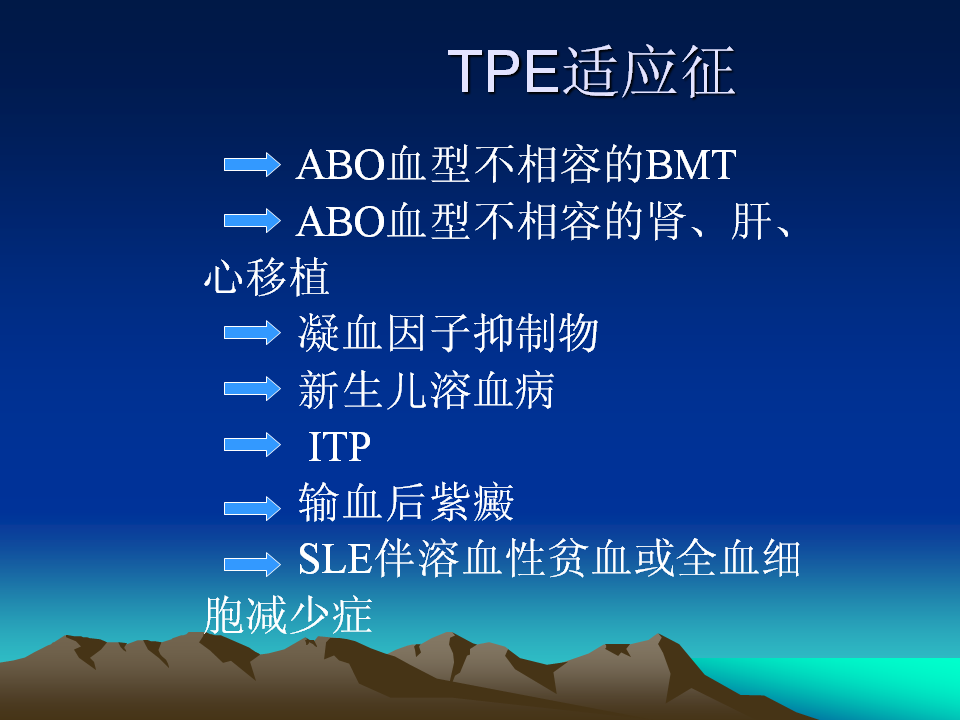 TPE适应征

ABO血型不相容的BMT

ABO血型不相容的肾、肝、心移植

凝血因子抑制物

新生儿溶血病

ITP

输血后紫癜

SLE伴溶血性贫血或全血细胞减少症